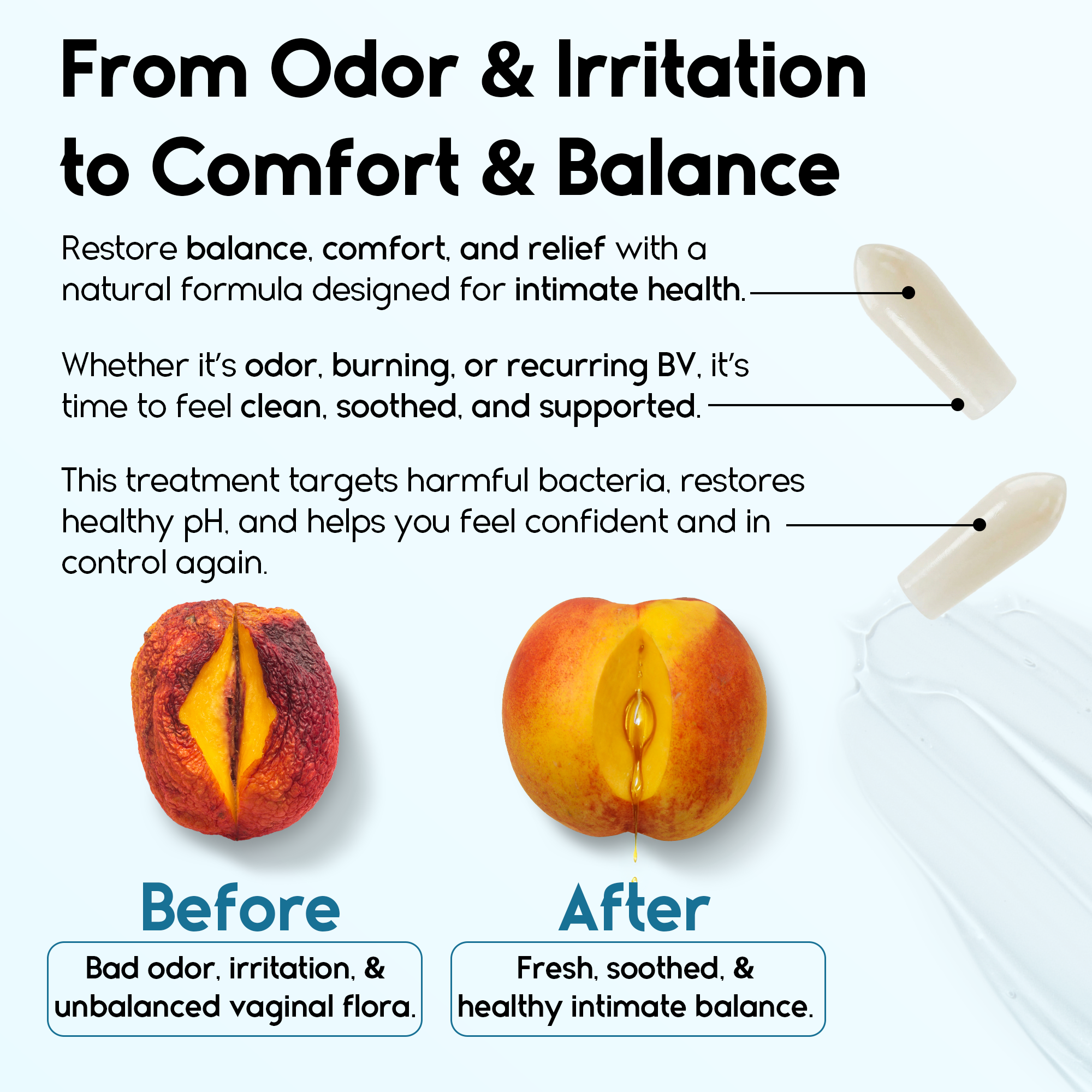 From Odor & Irritation to Comfort & Balance

Restore balance, comfort, and relief with a natural formula designed for intimate health.

Whether it's odor, burning, or recurring BV, it's time to feel clean, soothed, and supported.

This treatment targets harmful bacteria, restores healthy pH, and helps you feel confident and in control again.

Before

Bad odor, irritation, & unbalanced vaginal flora.

After

Fresh, soothed, & healthy intimate balance.